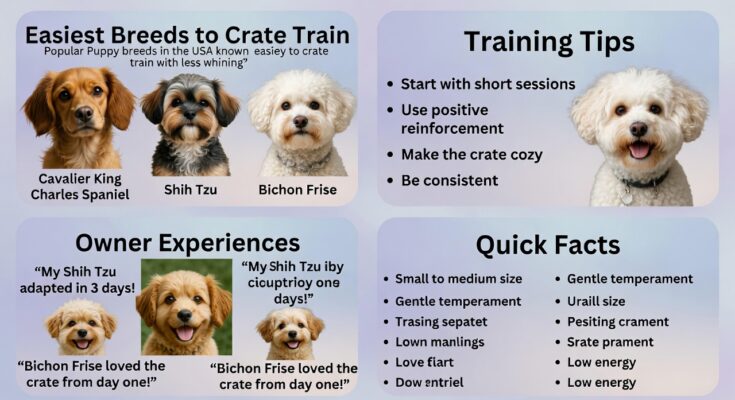 Easiest Breeds to Crate Train
Popular Puppy breeds in the USA known easiey to crate train with less whining"

Cavalier King Charles Spaniel

Shih Tzu

Bichon Frise

Training Tips

• Start with short sessions
• Use positive reinforcement
• Make the crate cozy
• Be consistent

Owner Experiences

"My Shih Tzu adapted in 3 days!

"My Shih Tzu iby cicuptrioy one days!"

"Bichon Frise loved the crate from day one!"

"Bichon Frise loved the crate from day one!"

Quick Facts

• Small to medium size
• Gentle temperament
• Trasing sepatet
• Lown manlings
• Love flart
• Dow entriel

• Gentle temperament
• Uraill size
• Pesiting crament
• Srate prament
• Low energy
• Low energy